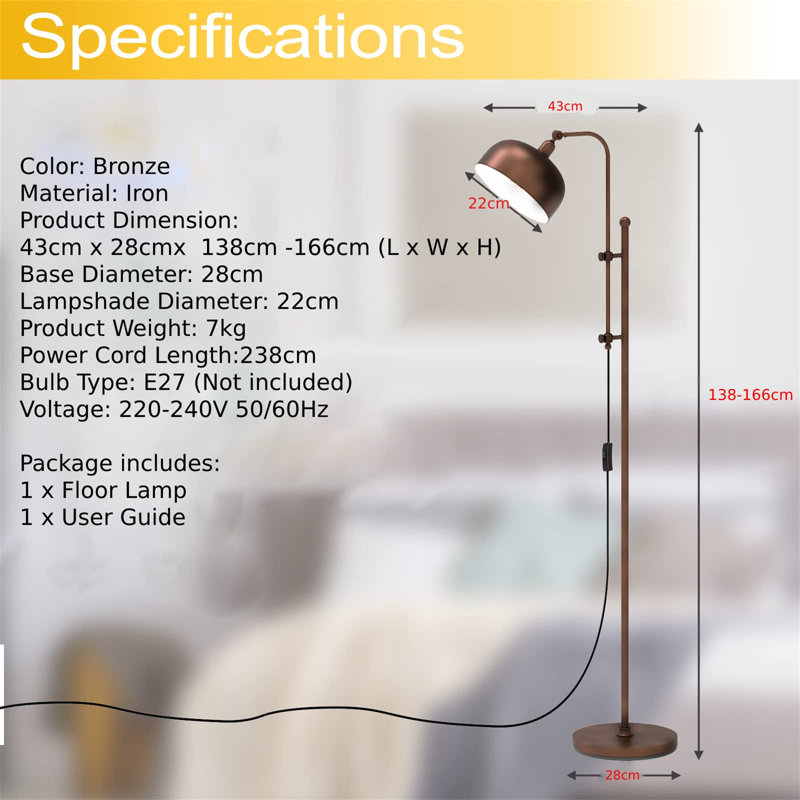 Specifications

Color: Bronze
Material: Iron
Product Dimension:
43cm x 28cmx 138cm -166cm (L x W x H)
Base Diameter: 28cm
Lampshade Diameter: 22cm
Product Weight: 7kg
Power Cord Length:238cm
Bulb Type: E27 (Not included)
Voltage: 220-240V 50/60Hz

Package includes:
1 x Floor Lamp
1 x User Guide

43cm
22cm
138-166cm
28cm